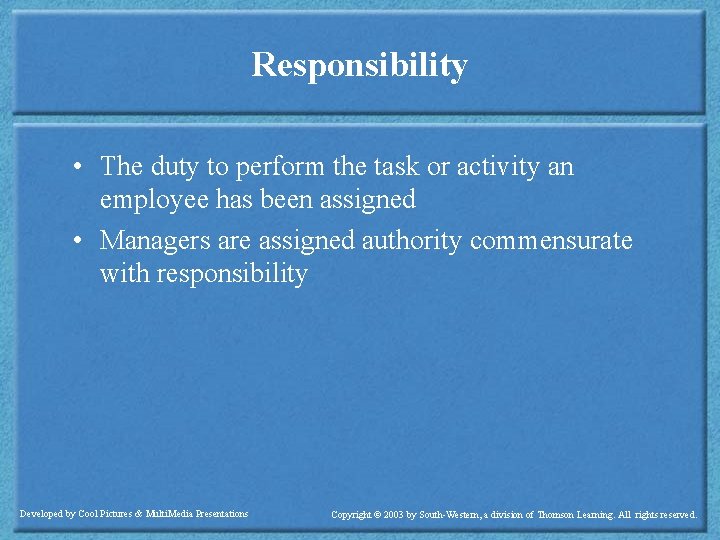 Responsibility

• The duty to perform the task or activity an employee has been assigned

• Managers are assigned authority commensurate with responsibility

Developed by Cool Pictures & MultiMedia Presentations

Copyright © 2003 by South-Western, a division of Thomson Learning. All rights reserved.